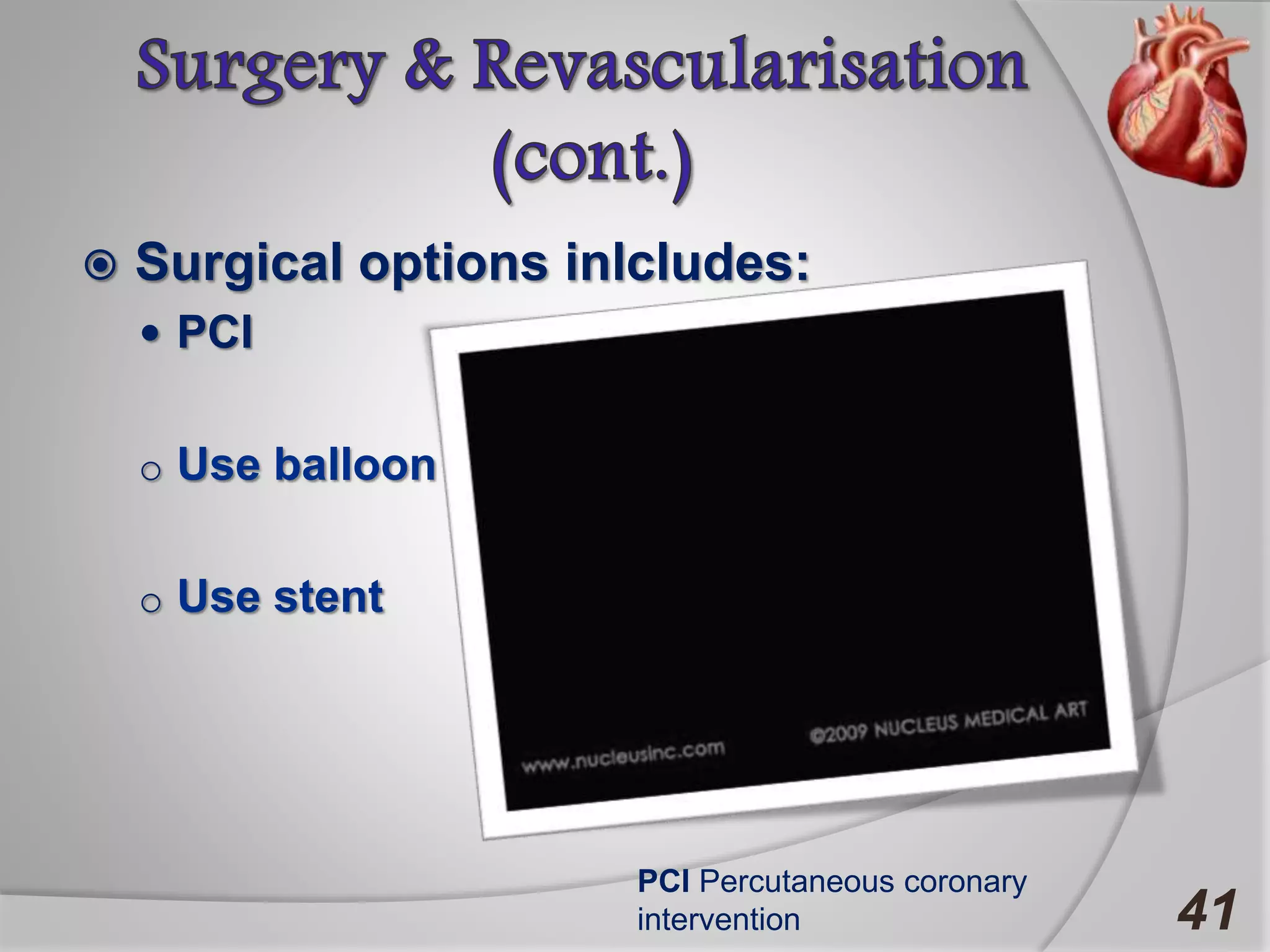 Surgery & Revascularisation (cont.)

Surgical options inlcludes:
• PCI
o Use balloon
o Use stent

www.nucleusinc.com
©2009 NUCLEUS MEDICAL ART

PCI Percutaneous coronary intervention

41